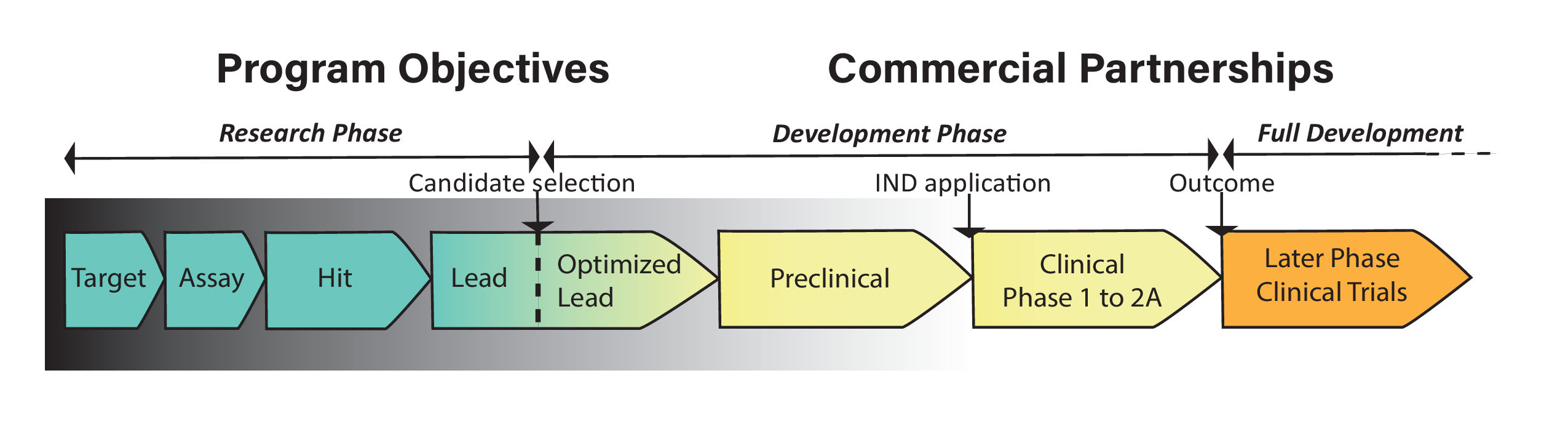 Program Objectives

Commercial Partnerships

Research Phase

Development Phase

Full Development

Candidate selection

IND application

Outcome

Target

Assay

Hit

Lead

Optimized Lead

Preclinical

Clinical Phase 1 to 2A

Later Phase Clinical Trials